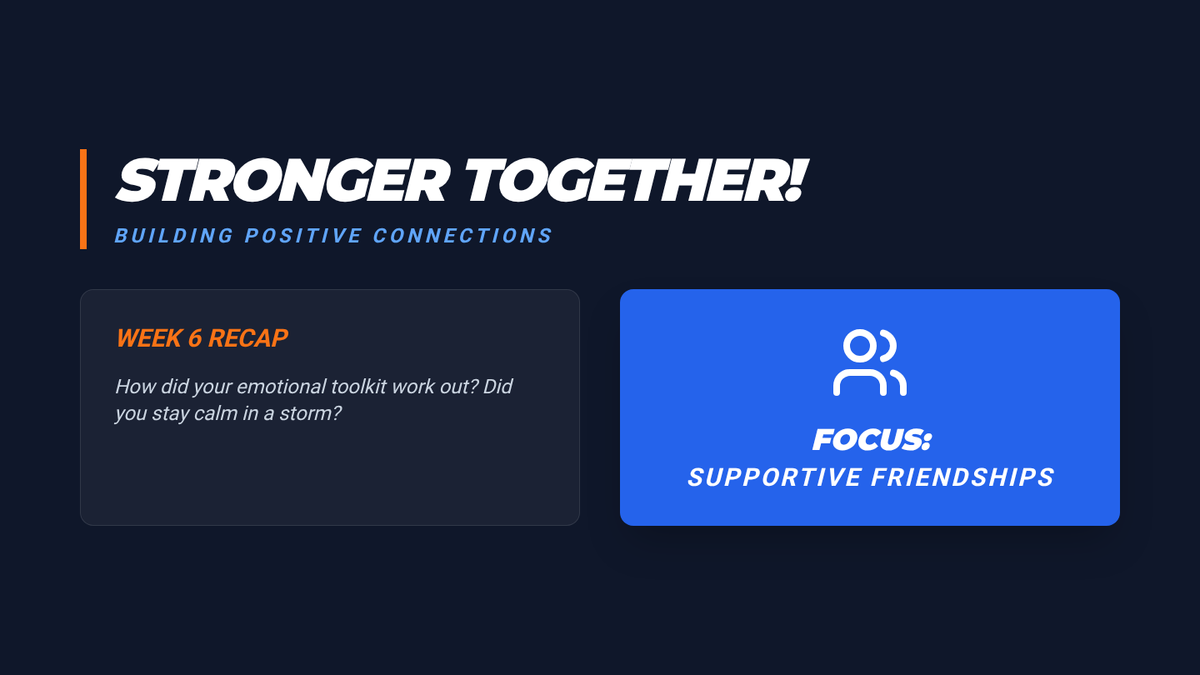 STRONGER TOGETHER!
BUILDING POSITIVE CONNECTIONS

WEEK 6 RECAP
How did your emotional toolkit work out? Did you stay calm in a storm?

FOCUS:
SUPPORTIVE FRIENDSHIPS